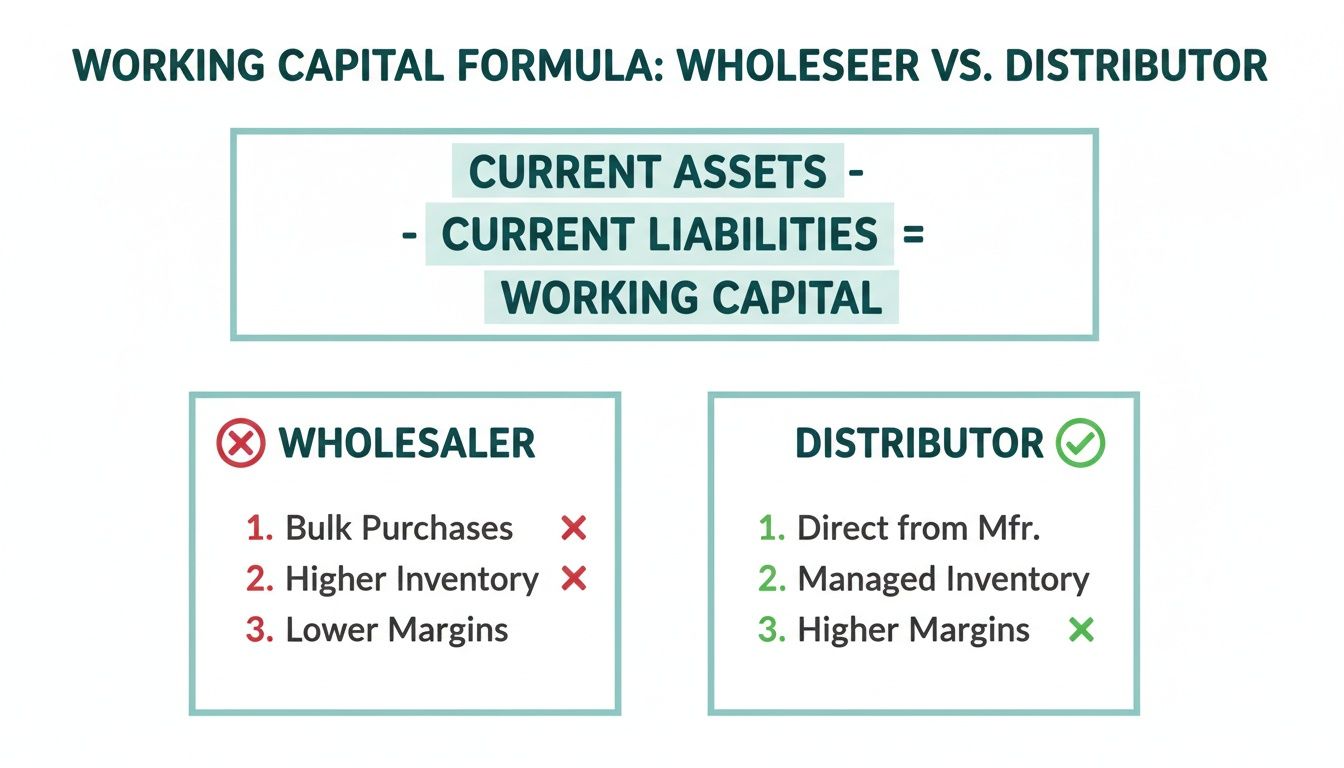 WORKING CAPITAL FORMULA: WHOLESEER VS. DISTRIBUTOR

CURRENT ASSETS -
- CURRENT LIABILITIES =
WORKING CAPITAL

WHOLESALER

1. Bulk Purchases
2. Higher Inventory
3. Lower Margins

DISTRIBUTOR

1. Direct from Mfr.
2. Managed Inventory
3. Higher Margins